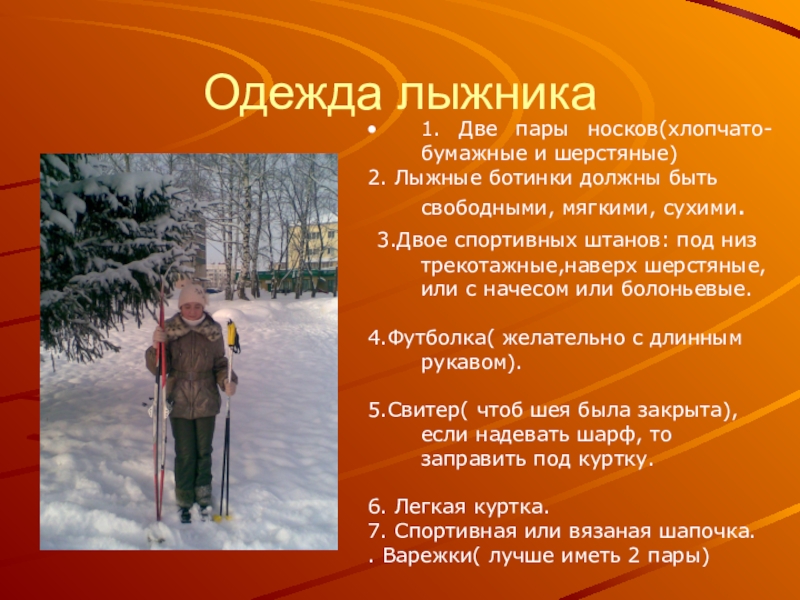 Одежда лыжника

• 1. Две пары носков(хлопчато-бумажные и шерстяные)

2. Лыжные ботинки должны быть свободными, мягкими, сухими.

3.Двое спортивных штанов: под низ трекотажные,наверх шерстяные, или с начесом или болоньевые.

4.Футболка( желательно с длинным рукавом).

5.Свитер( чтоб шея была закрыта), если надевать шарф, то заправить под куртку.

6. Легкая куртка.
7. Спортивная или вязаная шапочка.
. Варежки( лучше иметь 2 пары)